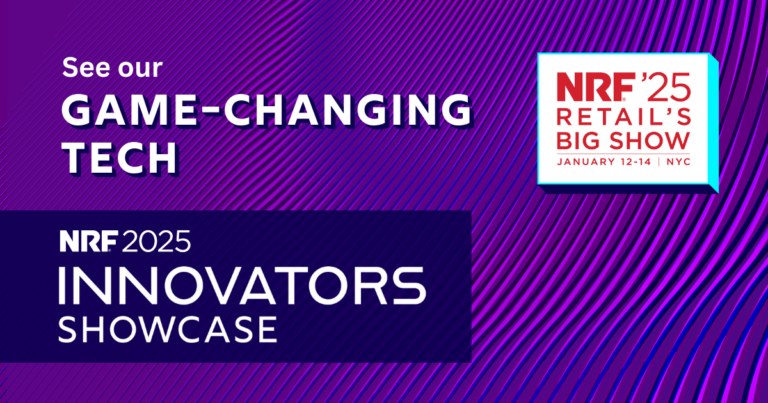 See our
GAME-CHANGING TECH

NRF '25
RETAIL'S BIG SHOW
JANUARY 12-14 | NYC

NRF 2025
INNOVATORS
SHOWCASE